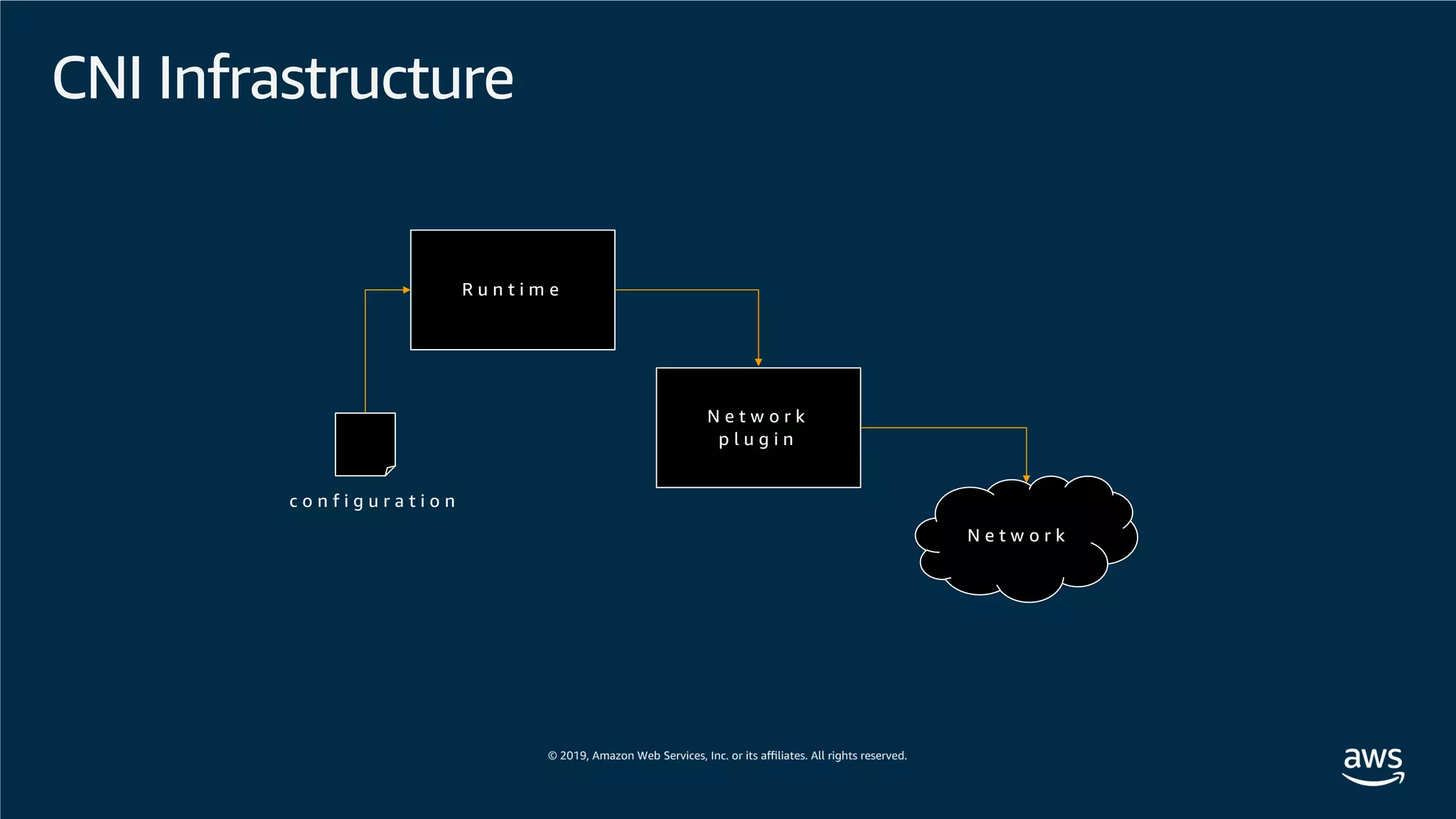 CNI Infrastructure

Runtime

configuration

Network plugin

Network

© 2019, Amazon Web Services, Inc. or its affiliates. All rights reserved.

aws